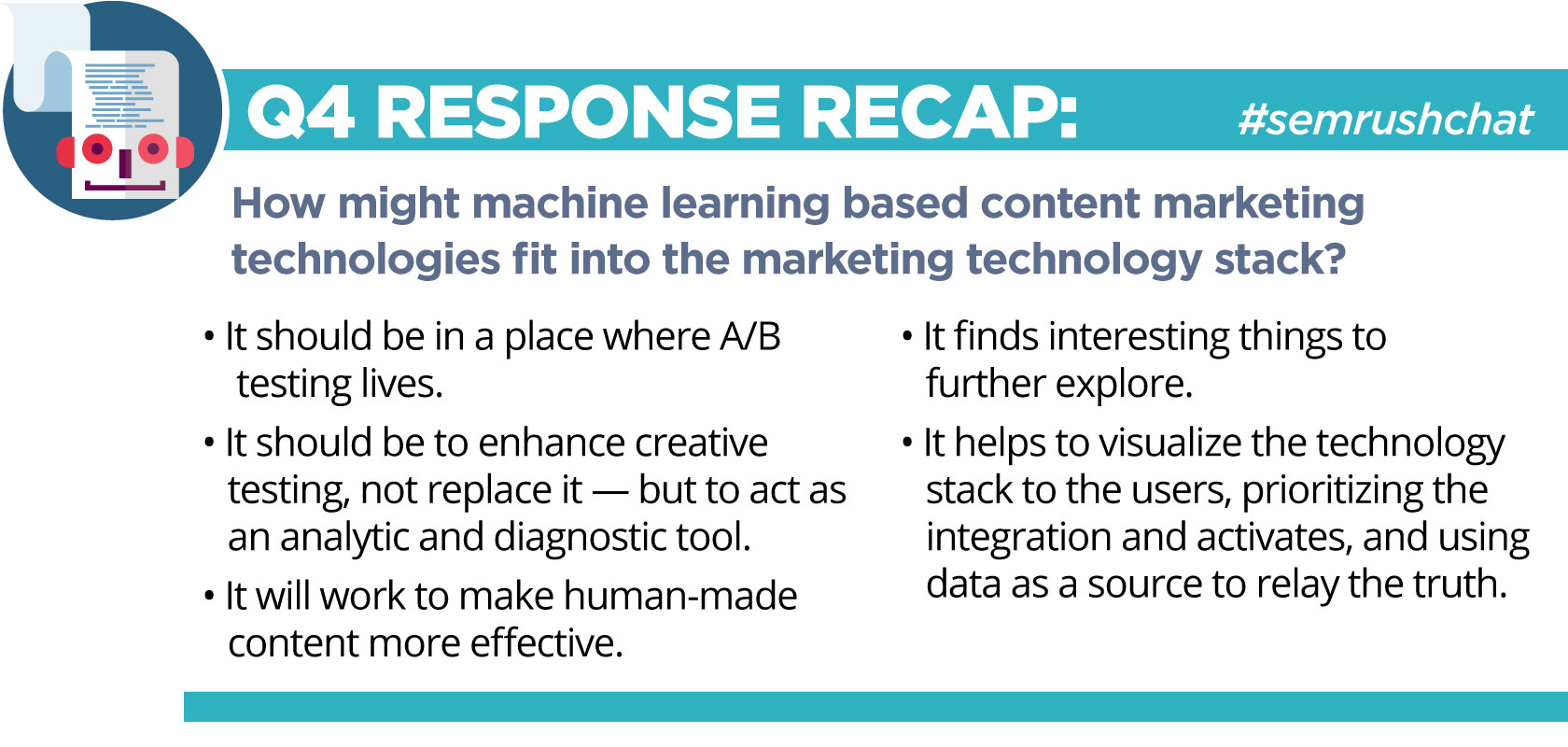 Q4 RESPONSE RECAP: #semrushchat

How might machine learning based content marketing technologies fit into the marketing technology stack?

• It should be in a place where A/B testing lives.

• It should be to enhance creative testing, not replace it — but to act as an analytic and diagnostic tool.

• It will work to make human-made content more effective.

• It finds interesting things to further explore.

• It helps to visualize the technology stack to the users, prioritizing the integration and activates, and using data as a source to relay the truth.